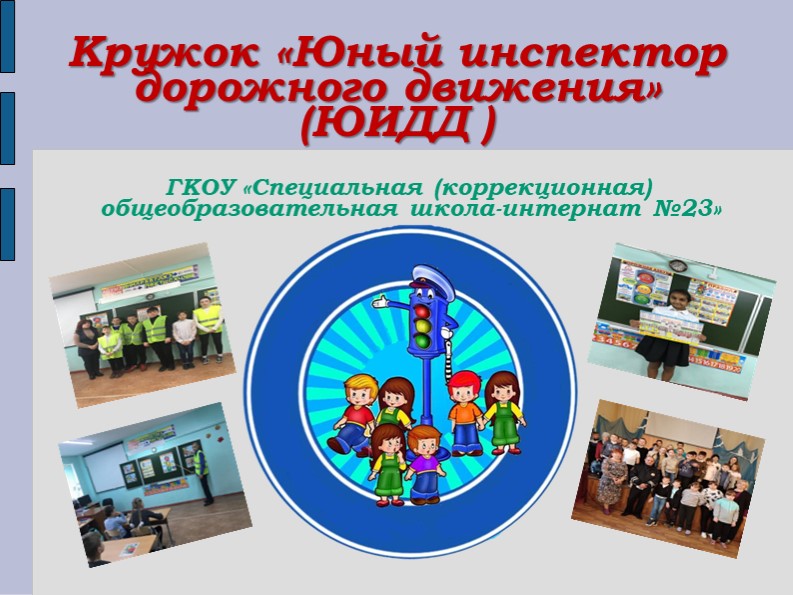 Кружок «Юный инспектор дорожного движения» (ЮИДД )

ГКОУ «Специальная (коррекционная) общеобразовательная школа-интернат №23»